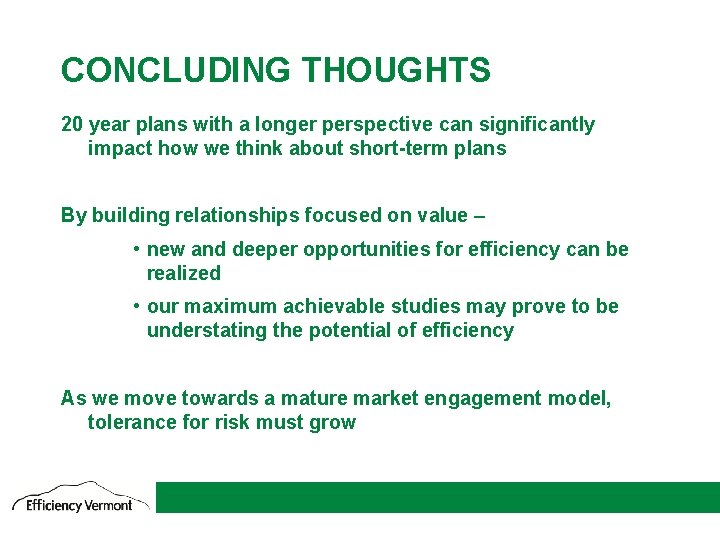 CONCLUDING THOUGHTS

20 year plans with a longer perspective can significantly impact how we think about short-term plans

By building relationships focused on value –

• new and deeper opportunities for efficiency can be realized

• our maximum achievable studies may prove to be understating the potential of efficiency

As we move towards a mature market engagement model, tolerance for risk must grow

Efficiency Vermont